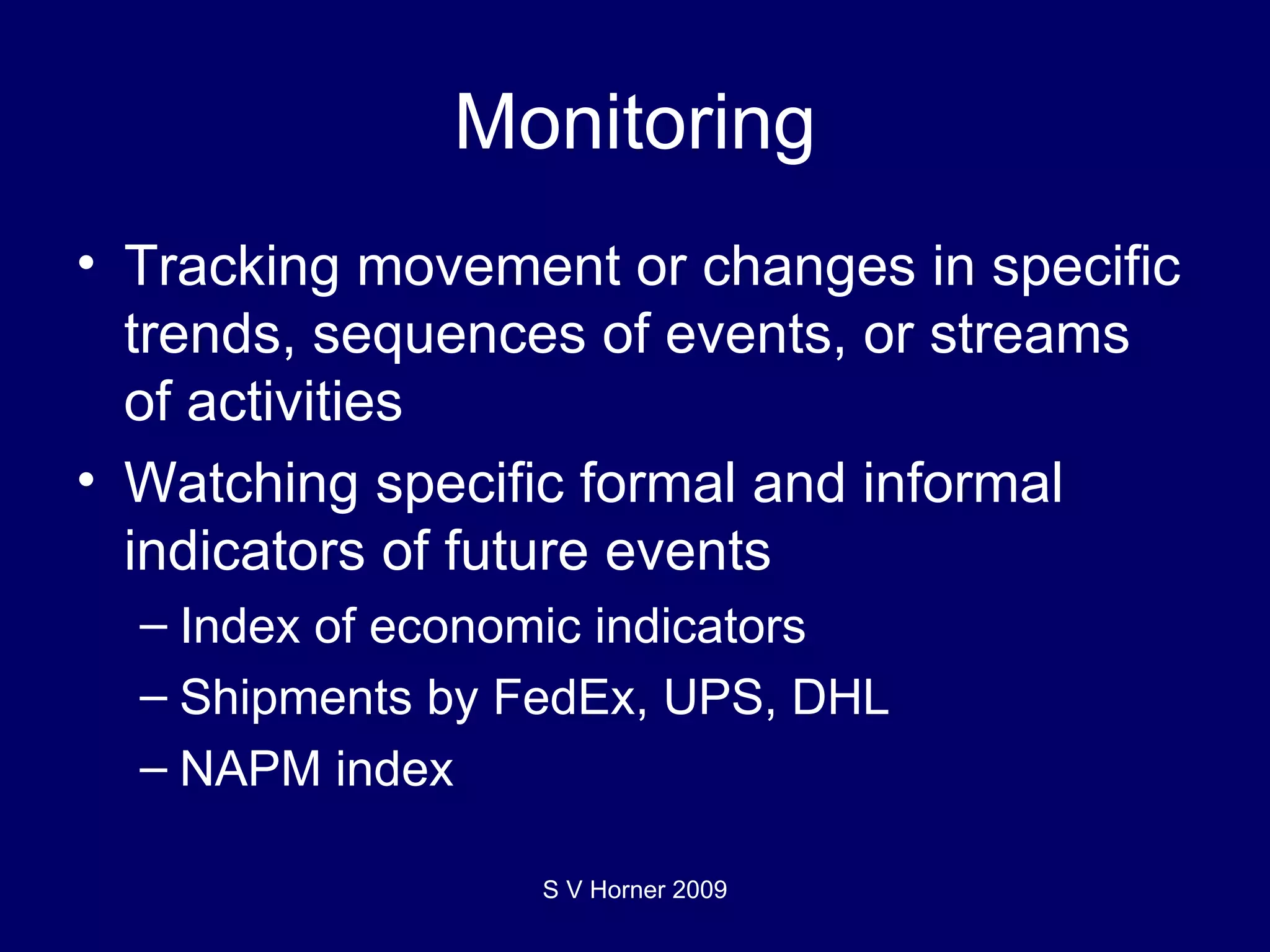 Monitoring

• Tracking movement or changes in specific trends, sequences of events, or streams of activities
• Watching specific formal and informal indicators of future events
– Index of economic indicators
– Shipments by FedEx, UPS, DHL
– NAPM index

S V Horner 2009